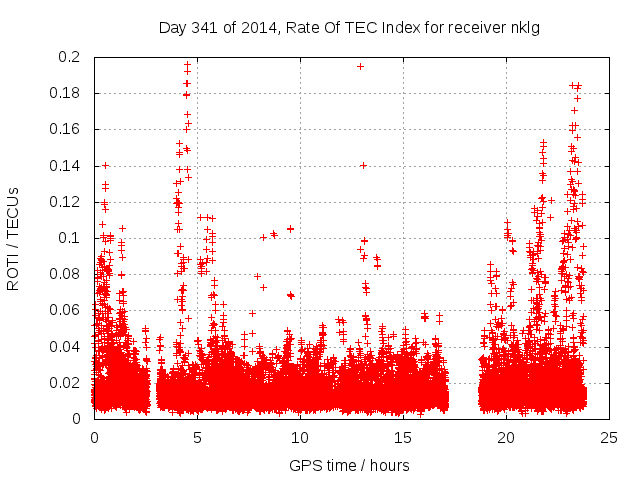 Day 341 of 2014, Rate Of TEC Index for receiver nklg

ROTI / TECUs

0.2
0.18
0.16
0.14
0.12
0.1
0.08
0.06
0.04
0.02
0

0
5
10
15
20
25

GPS time / hours